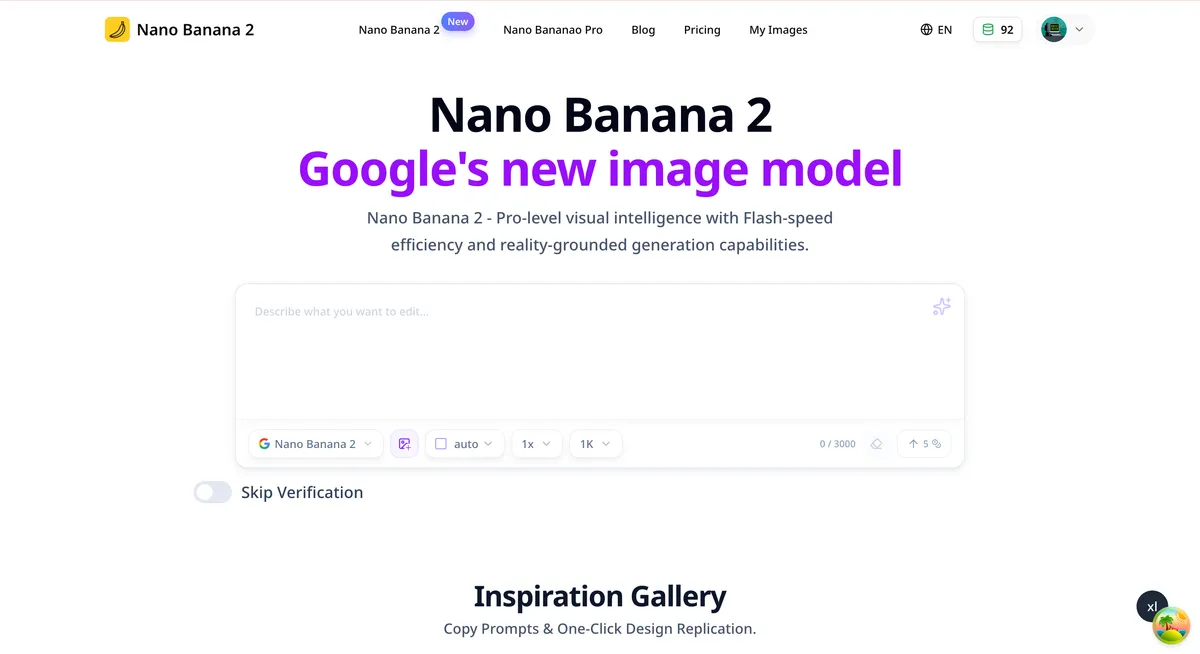 Nano Banana 2

Nano Banana 2 New
Nano Bananao Pro
Blog
Pricing
My Images

EN
92

Nano Banana 2
Google's new image model

Nano Banana 2 - Pro-level visual intelligence with Flash-speed efficiency and reality-grounded generation capabilities.

Describe what you want to edit...

Nano Banana 2
auto
1x
1K
0 / 3000
5

Skip Verification

Inspiration Gallery
Copy Prompts & One-Click Design Replication.

xl